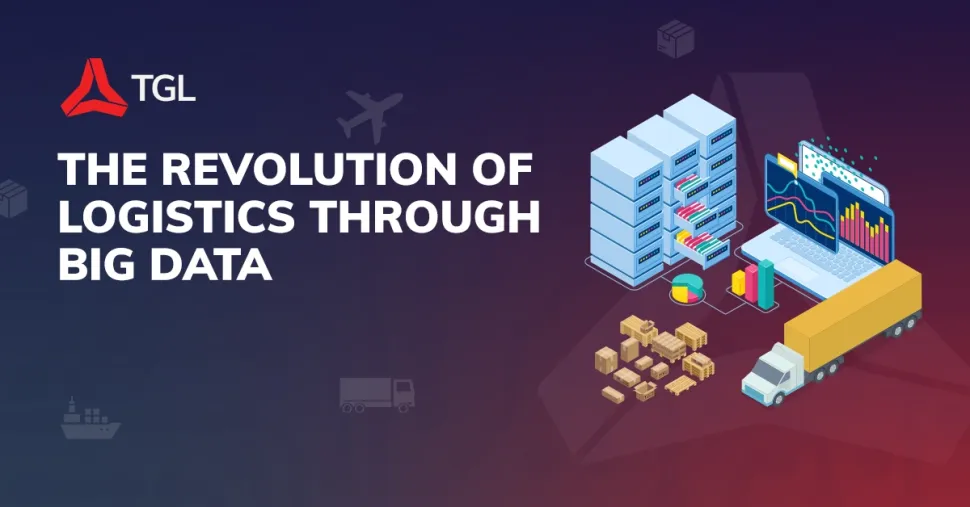 TGL

THE REVOLUTION OF LOGISTICS THROUGH BIG DATA